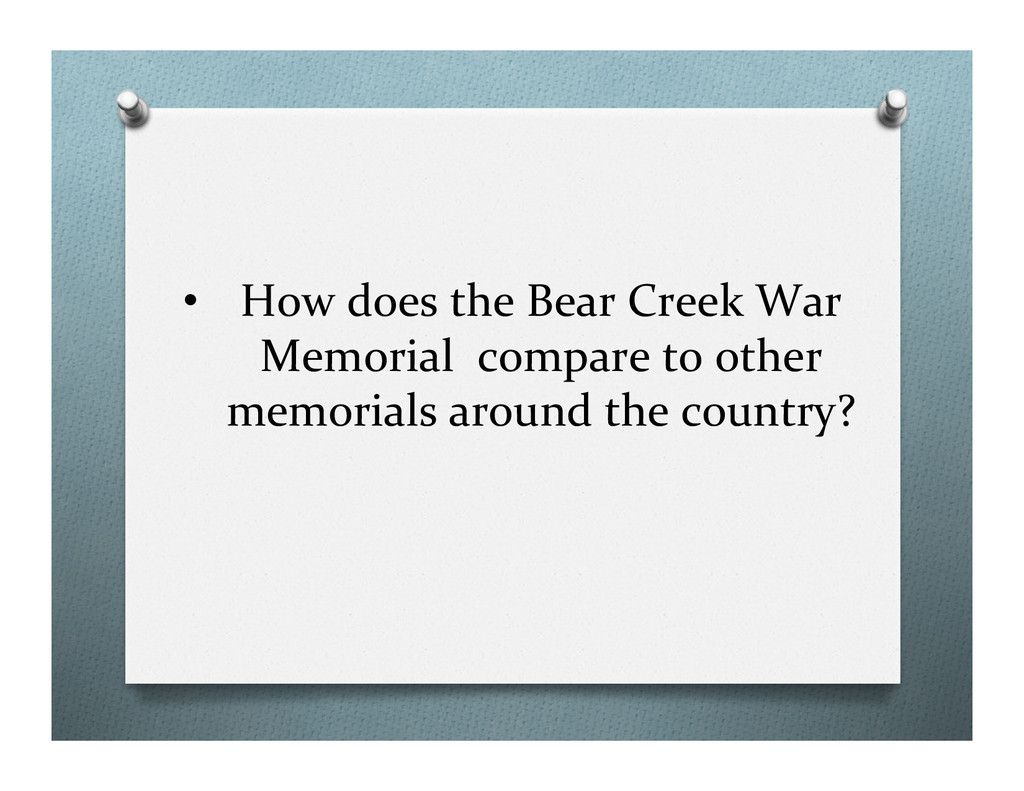 • How does the Bear Creek War Memorial compare to other memorials around the country?